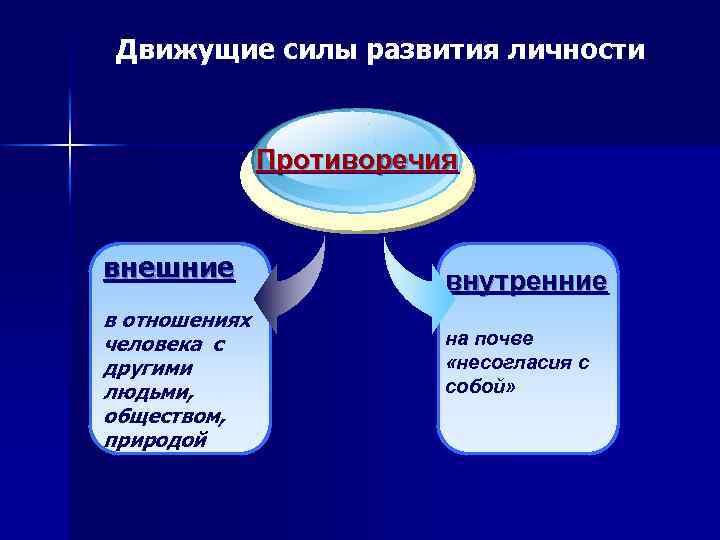 Движущие силы развития личности

Противоречия

внешние

в отношениях человека с другими людьми, обществом, природой

внутренние

на почве «несогласия с собой»